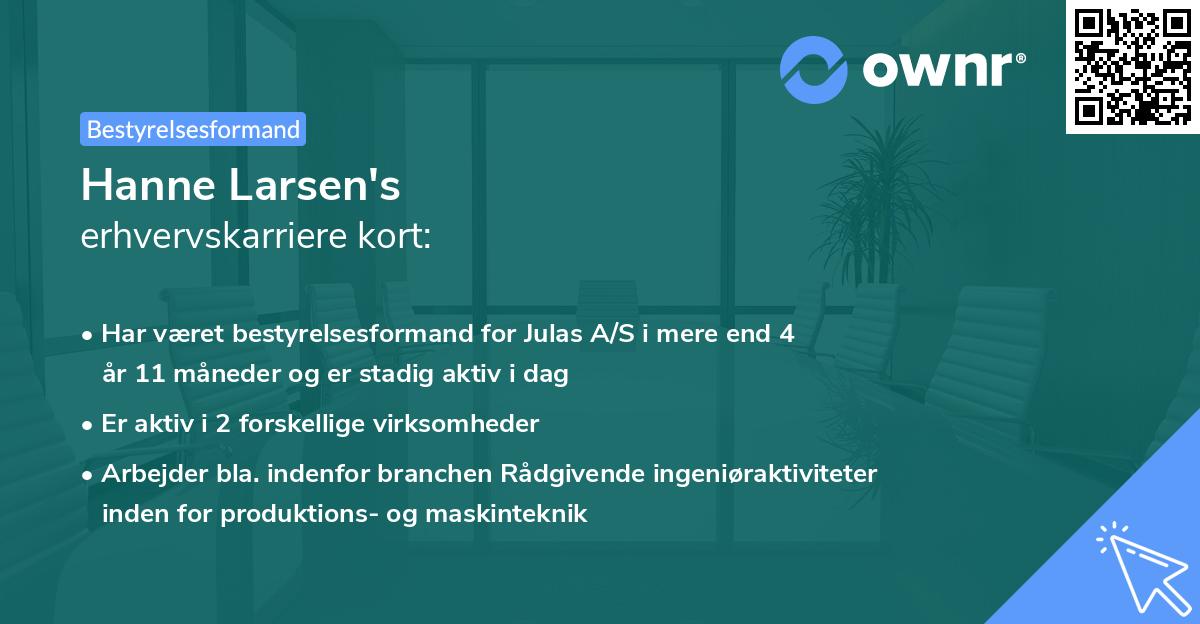 ownr®

Bestyrelsesformand

Hanne Larsen's
erhvervskarriere kort:

• Har været bestyrelsesformand for Julas A/S i mere end 4 år 11 måneder og er stadig aktiv i dag

• Er aktiv i 2 forskellige virksomheder

• Arbejder bla. indenfor branchen Rådgivende ingeniøraktiviteter inden for produktions- og maskinteknik